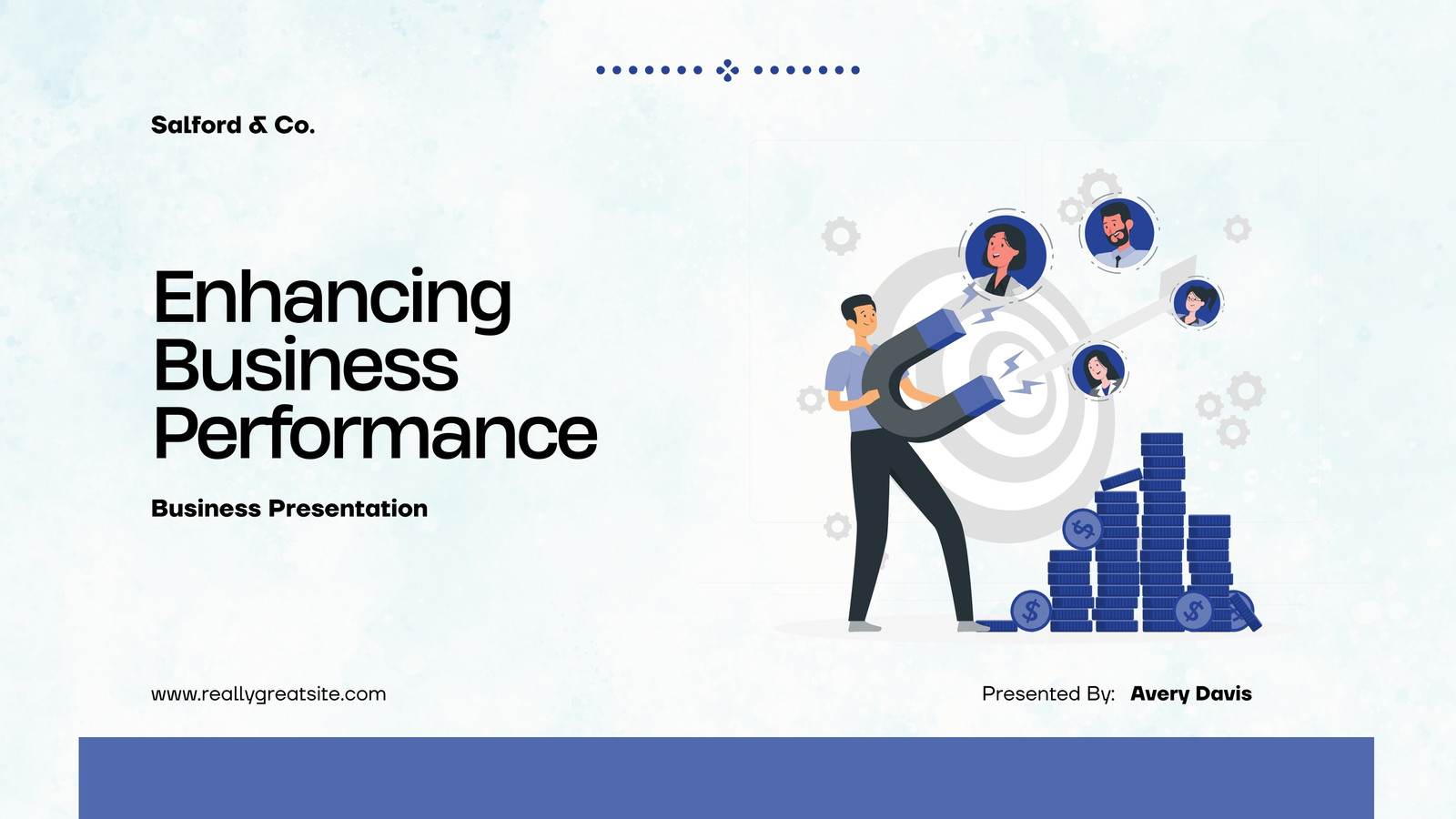 Salford & Co.

Enhancing Business Performance

Business Presentation

www.reallygreatsite.com

Presented By: Avery Davis